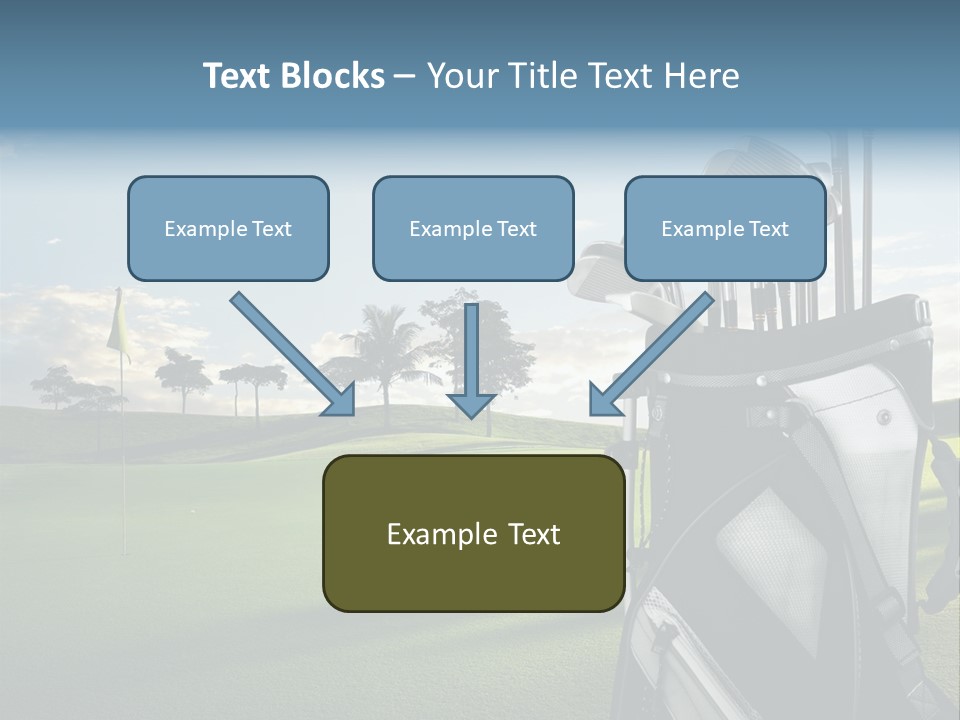 Text Blocks – Your Title Text Here

Example Text

Example Text

Example Text

Example Text